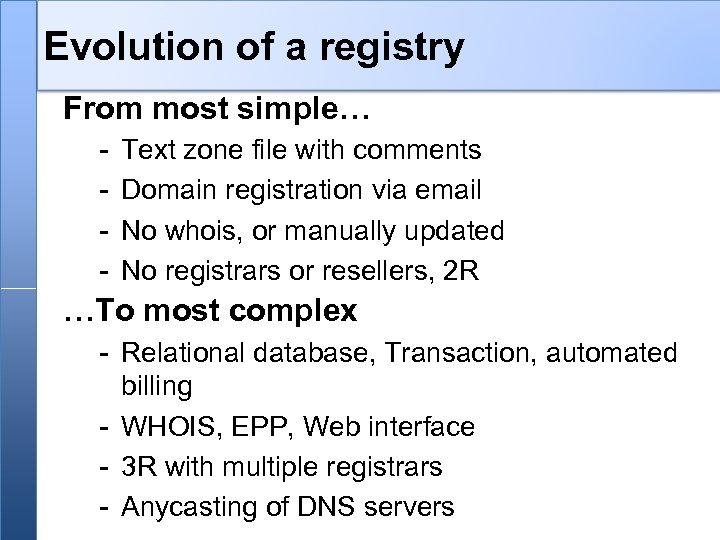 Evolution of a registry

From most simple…
- Text zone file with comments
- Domain registration via email
- No whois, or manually updated
- No registrars or resellers, 2R

…To most complex
- Relational database, Transaction, automated billing
- WHOIS, EPP, Web interface
- 3R with multiple registrars
- Anycasting of DNS servers